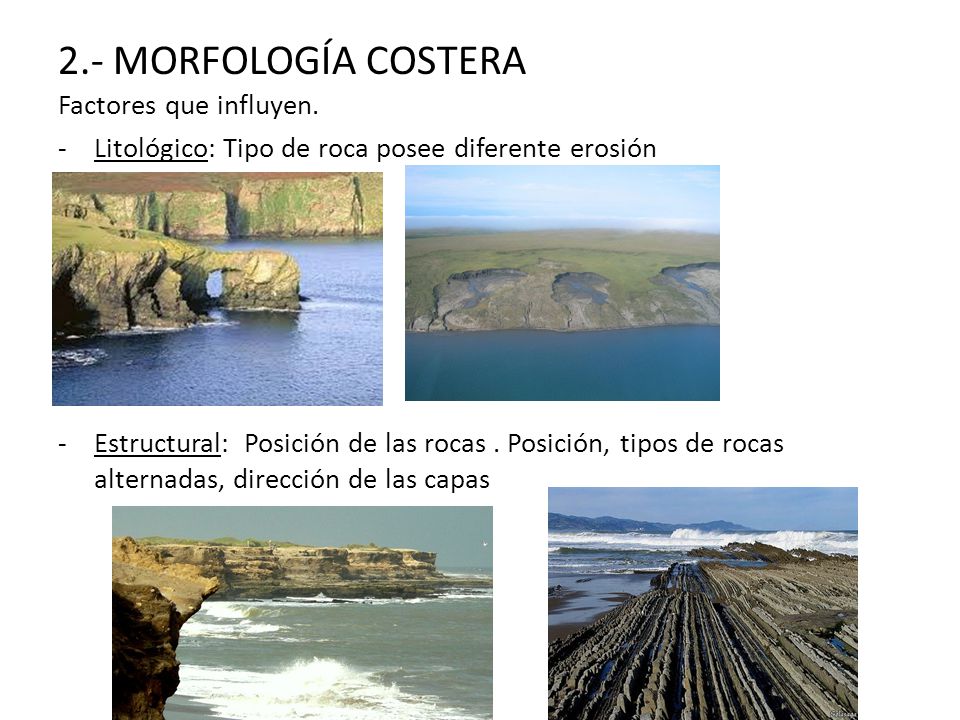 2.- MORFOLOGÍA COSTERA

Factores que influyen.

- Litológico: Tipo de roca posee diferente erosión

- Estructural: Posición de las rocas . Posición, tipos de rocas alternadas, dirección de las capas